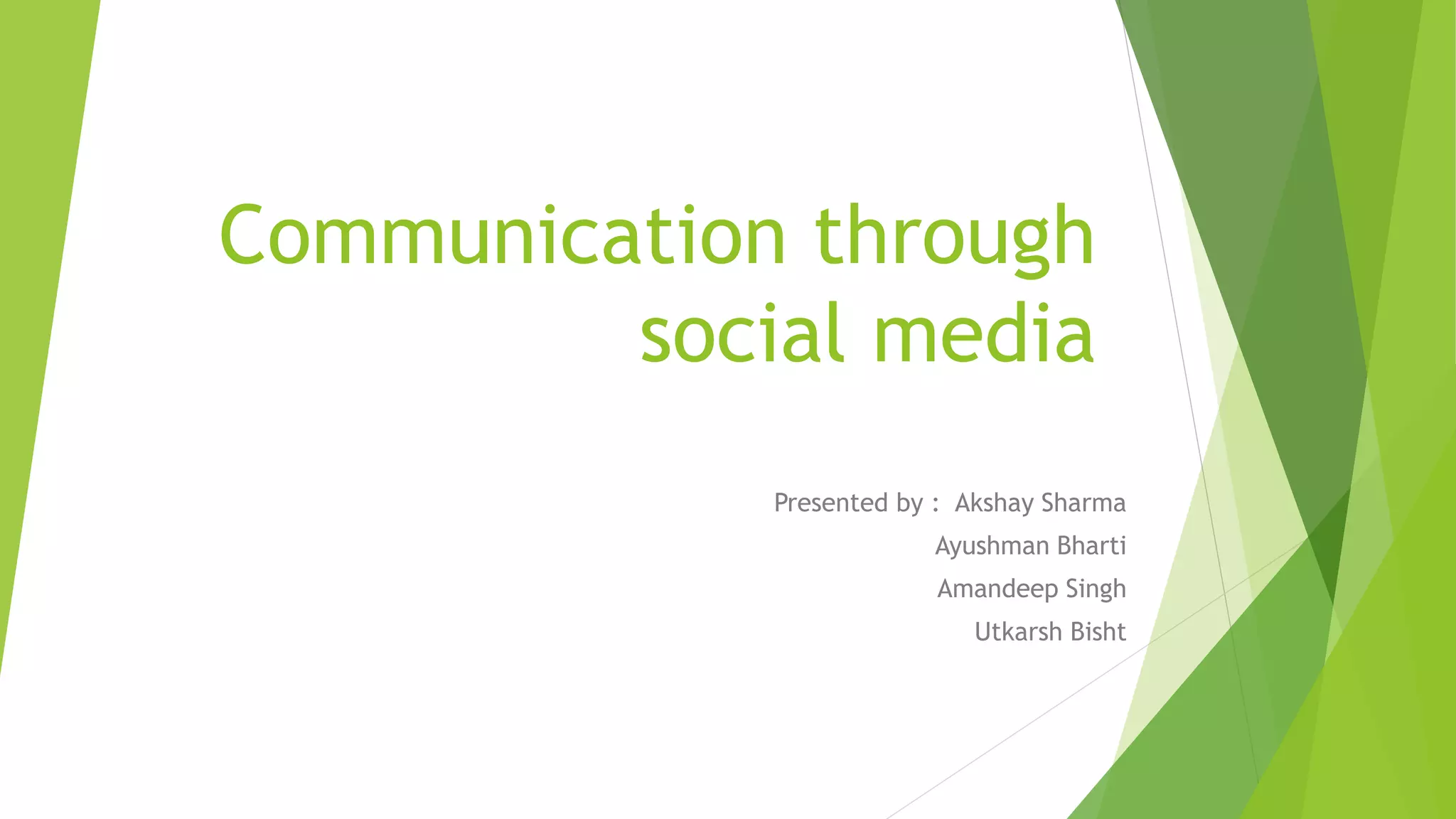 Communication through social media

Presented by : Akshay Sharma
Ayushman Bharti
Amandeep Singh
Utkarsh Bisht